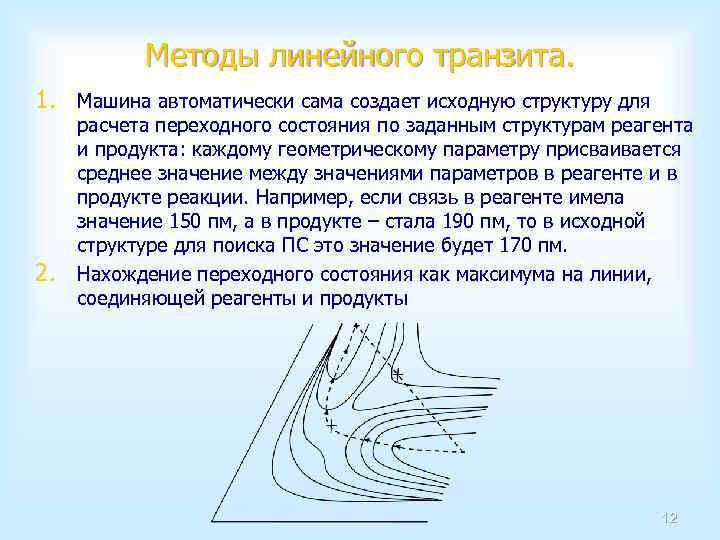 Методы линейного транзита.

1. Машина автоматически сама создает исходную структуру для расчета переходного состояния по заданным структурам реагента и продукта: каждому геометрическому параметру присваивается среднее значение между значениями параметров в реагенте и в продукте реакции. Например, если связь в реагенте имела значение 150 пм, а в продукте – стала 190 пм, то в исходной структуре для поиска ПС это значение будет 170 пм.

2. Нахождение переходного состояния как максимума на линии, соединяющей реагенты и продукты

12